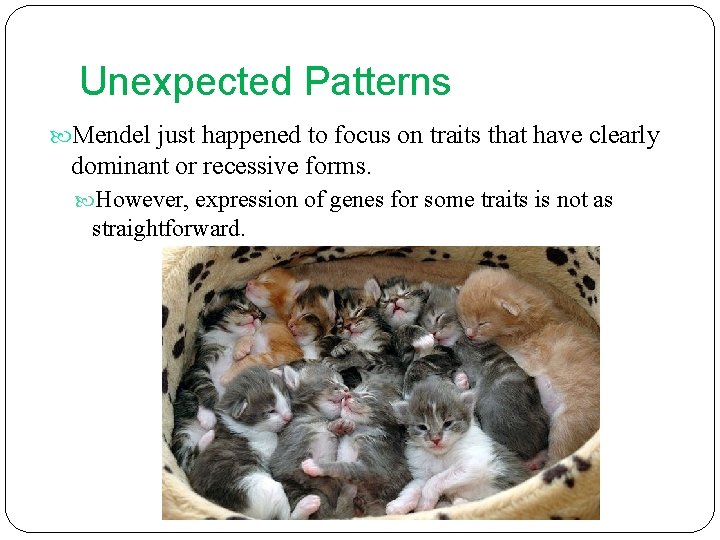 Unexpected Patterns

Mendel just happened to focus on traits that have clearly dominant or recessive forms.

However, expression of genes for some traits is not as straightforward.